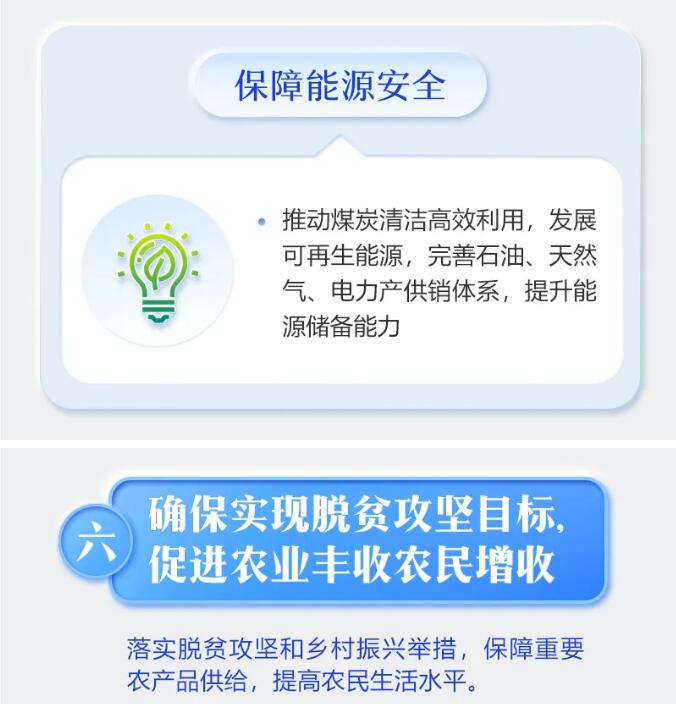 保障能源安全

• 推动煤炭清洁高效利用，发展可再生能源，完善石油、天然气、电力产供销体系，提升能源储备能力

六

确保实现脱贫攻坚目标，促进农业丰收农民增收

落实脱贫攻坚和乡村振兴举措，保障重要农产品供给，提高农民生活水平。